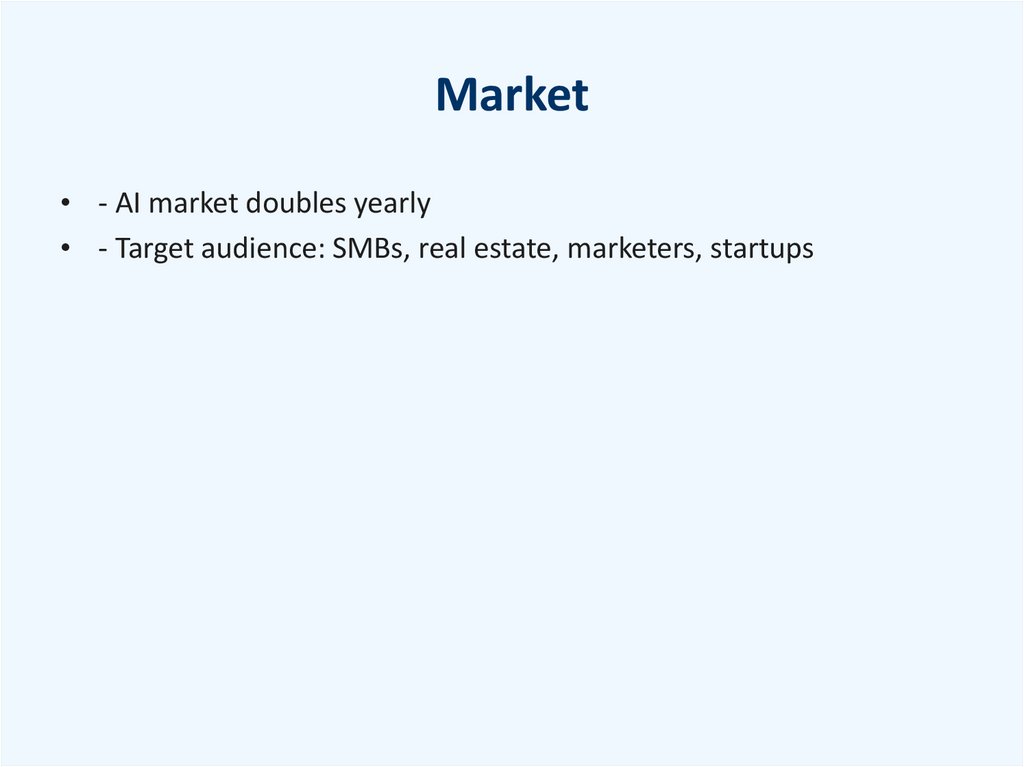 Market

• - AI market doubles yearly
• - Target audience: SMBs, real estate, marketers, startups